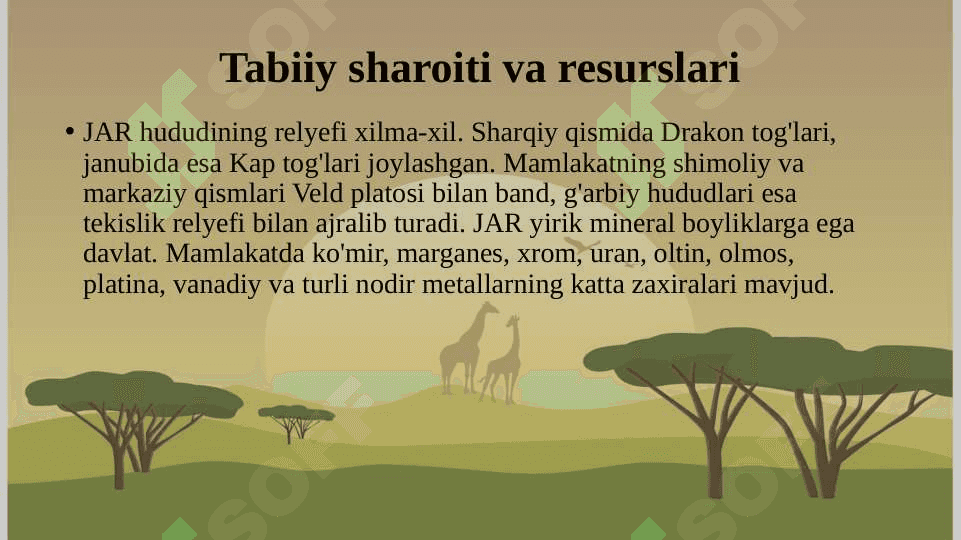 Tabiiy sharoiti va resurslari

• JAR hududining relyefi xilma-xil. Sharqiy qismida Drakon tog'lari, janubida esa Kap tog'lari joylashgan. Mamlakatning shimoliy va markaziy qismlari Veld platosi bilan band, g'arbiy hududlari esa tekislik relyefi bilan ajralib turadi. JAR yirik mineral boyliklarga ega davlat. Mamlakatda ko'mir, marganes, xrom, uran, oltin, olmos, platina, vanadiy va turli nodir metallarning katta zaxiralari mavjud.